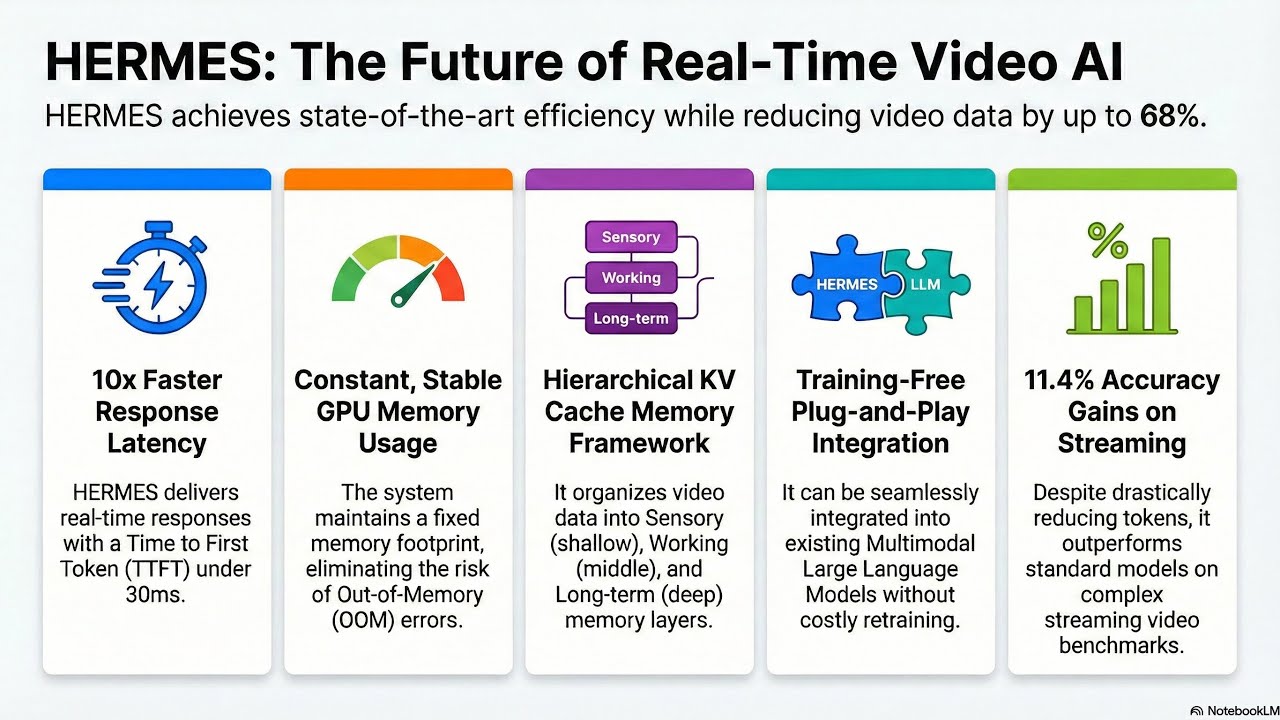 HERMES: The Future of Real-Time Video AI

HERMES achieves state-of-the-art efficiency while reducing video data by up to 68%.

10x Faster Response Latency

HERMES delivers real-time responses with a Time to First Token (TTFT) under 30ms.

Constant, Stable GPU Memory Usage

The system maintains a fixed memory footprint, eliminating the risk of Out-of-Memory (OOM) errors.

Sensory

Working

Long-term

Hierarchical KV Cache Memory Framework

It organizes video data into Sensory (shallow), Working (middle), and Long-term (deep) memory layers.

HERMES

LLM

Training-Free Plug-and-Play Integration

It can be seamlessly integrated into existing Multimodal Large Language Models without costly retraining.

%

11.4% Accuracy Gains on Streaming

Despite drastically reducing tokens, it outperforms standard models on complex streaming video benchmarks.

NotebookLM